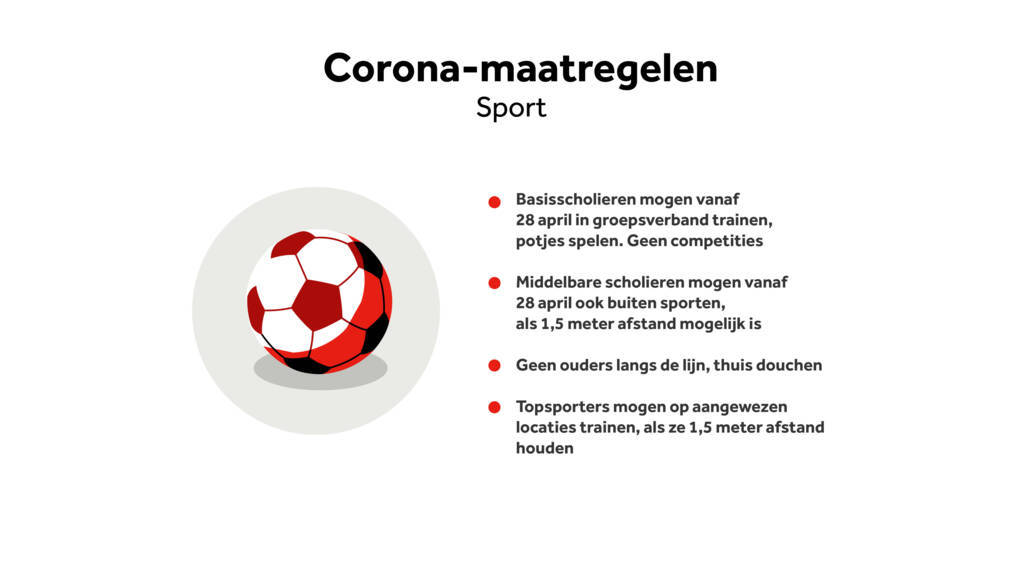 Corona-maatregelen
Sport

Basisscholieren mogen vanaf 28 april in groepsverband trainen, potjes spelen. Geen competities

Middelbare scholieren mogen vanaf 28 april ook buiten sporten, als 1,5 meter afstand mogelijk is

Geen ouders langs de lijn, thuis douchen

Topsporters mogen op aangewezen locaties trainen, als ze 1,5 meter afstand houden